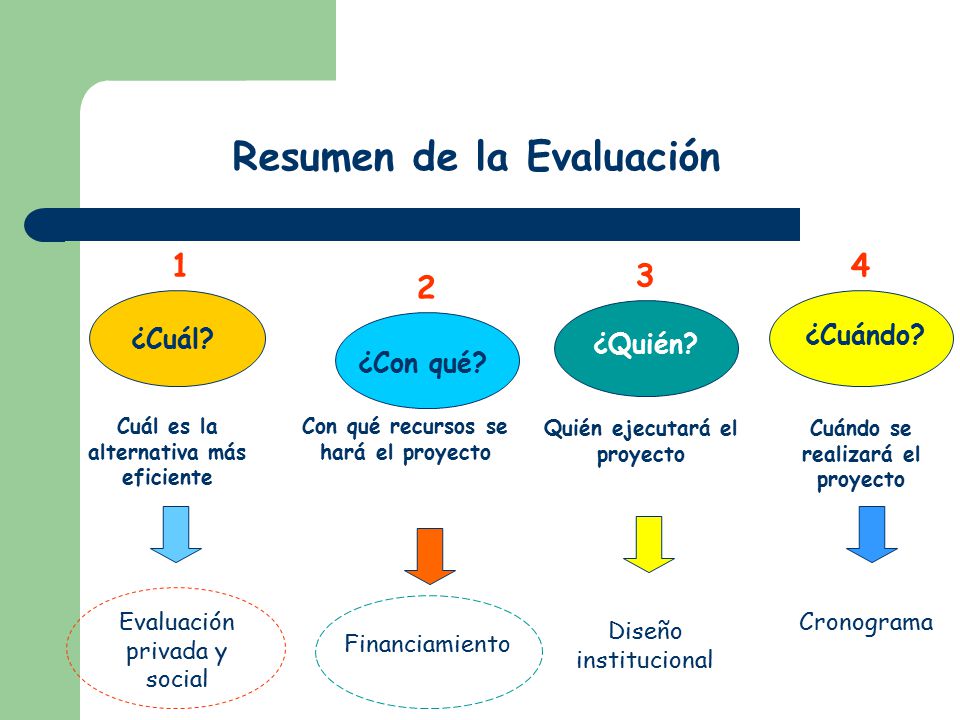 Resumen de la Evaluación

1

¿Cuál?

Cuál es la alternativa más eficiente

Evaluación privada y social

2

¿Con qué?

Con qué recursos se hará el proyecto

Financiamiento

3

¿Quién?

Quién ejecutará el proyecto

Diseño institucional

4

¿Cuándo?

Cuándo se realizará el proyecto

Cronograma